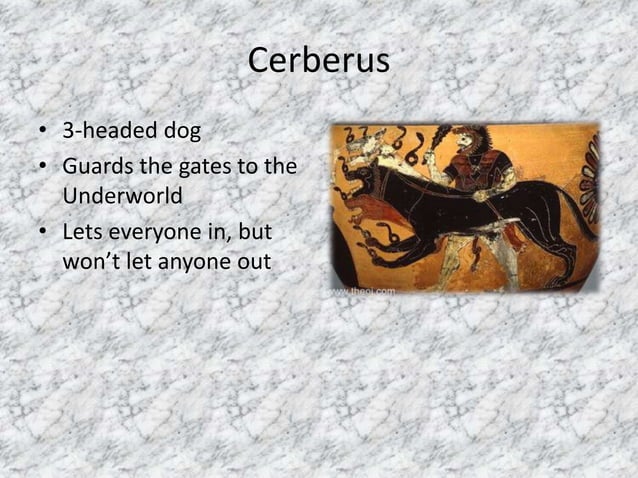 Cerberus

• 3-headed dog
• Guards the gates to the Underworld
• Lets everyone in, but won't let anyone out

www.theoi.com